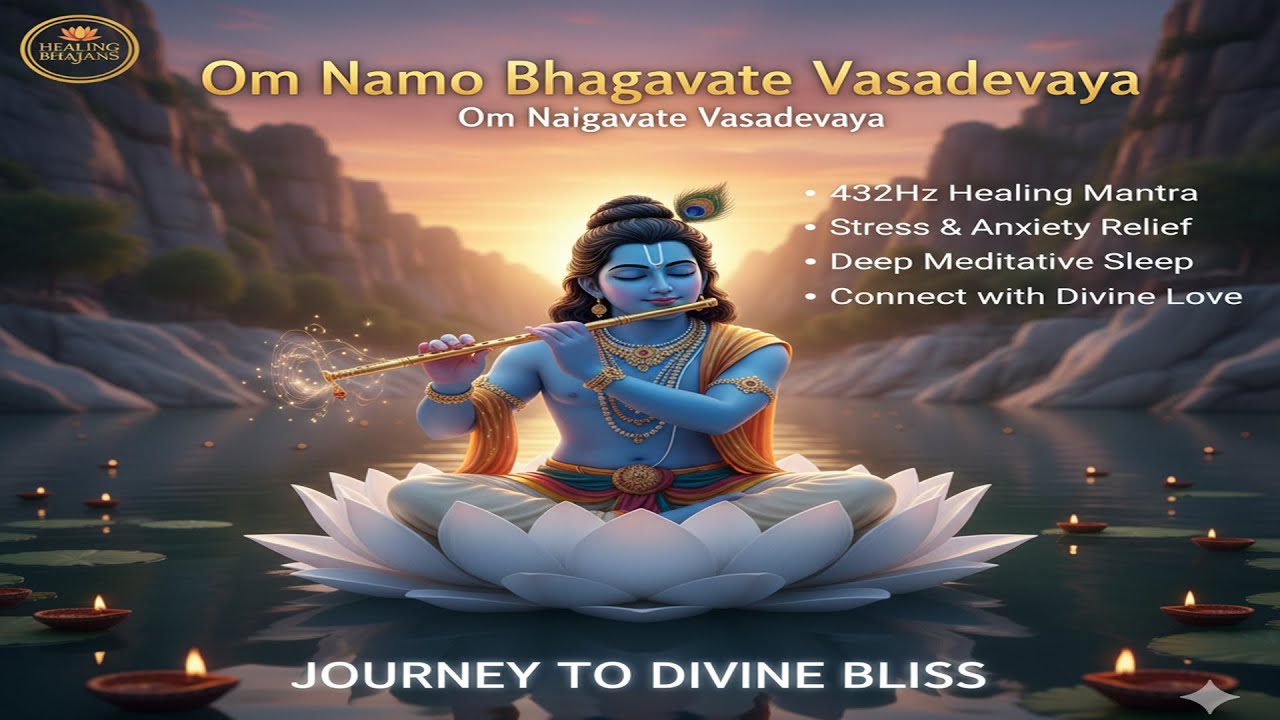 HEALING BHAJANS

Om Namo Bhagavate Vasadevaya
Om Naigavate Vasadevaya

• 432Hz Healing Mantra
• Stress & Anxiety Relief
• Deep Meditative Sleep
• Connect with Divine Love

JOURNEY TO DIVINE BLISS